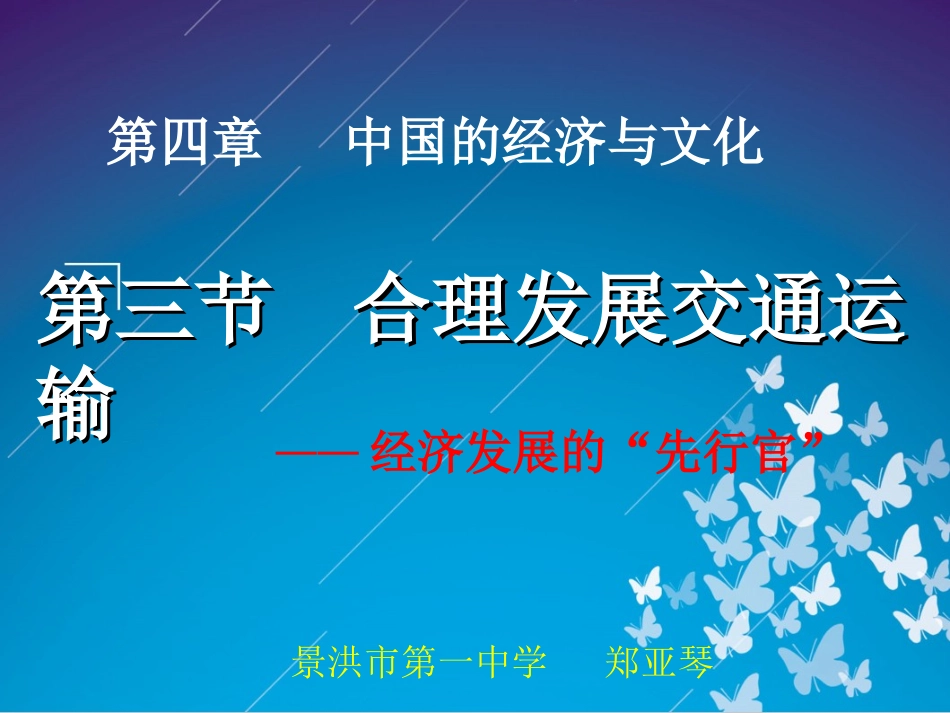 第四章　　中国的经济与文化

第三节　　合理发展交通运输

—— 经济发展的“先行官”

景洪市第一中学　　郑亚琴